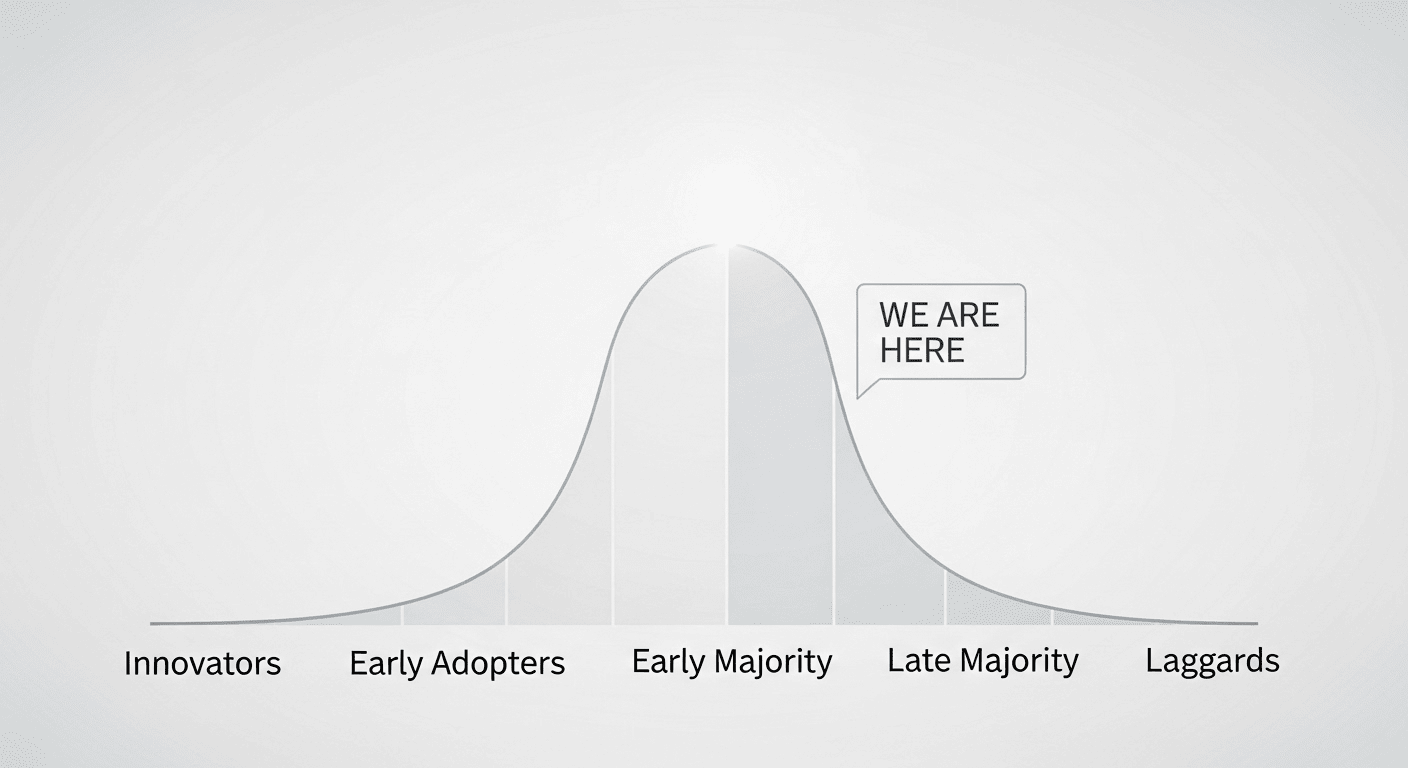 WE ARE HERE

Innovators

Early Adopters

Early Majority

Late Majority

Laggards